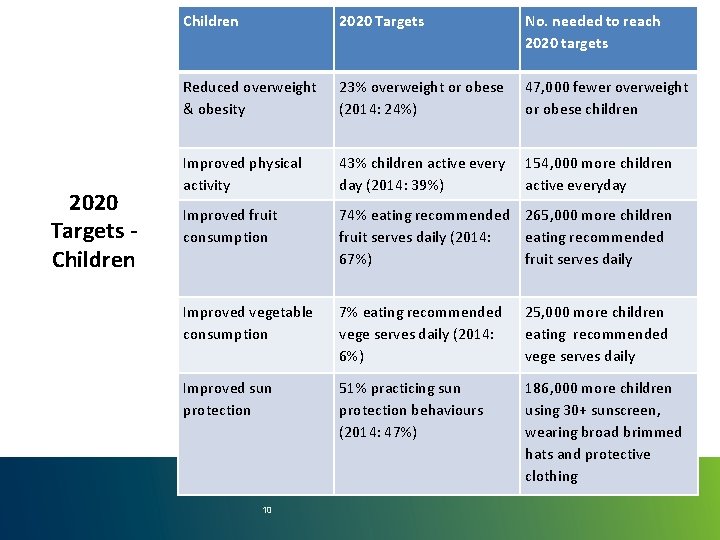 2020 Targets - Children

| Children | 2020 Targets | No. needed to reach 2020 targets |
|---|---|---|
| Reduced overweight & obesity | 23% overweight or obese (2014: 24%) | 47,000 fewer overweight or obese children |
| Improved physical activity | 43% children active every day (2014: 39%) | 154,000 more children active everyday |
| Improved fruit consumption | 74% eating recommended fruit serves daily (2014: 67%) | 265,000 more children eating recommended fruit serves daily |
| Improved vegetable consumption | 7% eating recommended vege serves daily (2014: 6%) | 25,000 more children eating recommended vege serves daily |
| Improved sun protection | 51% practicing sun protection behaviours (2014: 47%) | 186,000 more children using 30+ sunscreen, wearing broad brimmed hats and protective clothing |

10